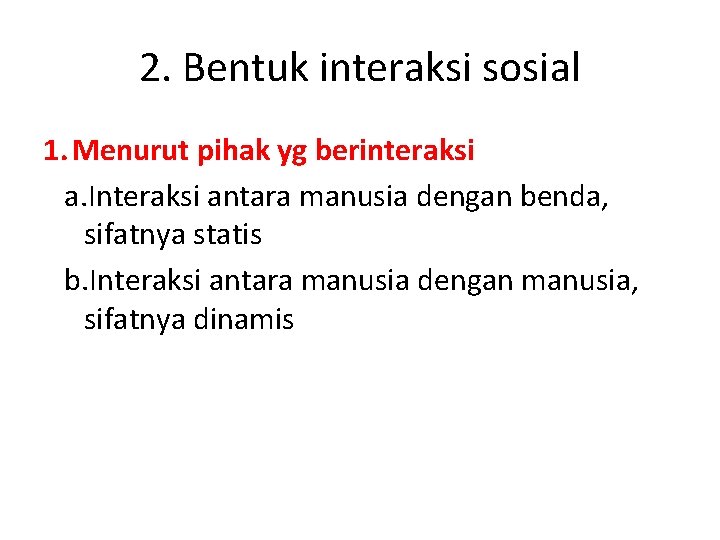 2. Bentuk interaksi sosial

1. Menurut pihak yg berinteraksi

a. Interaksi antara manusia dengan benda, sifatnya statis

b. Interaksi antara manusia dengan manusia, sifatnya dinamis